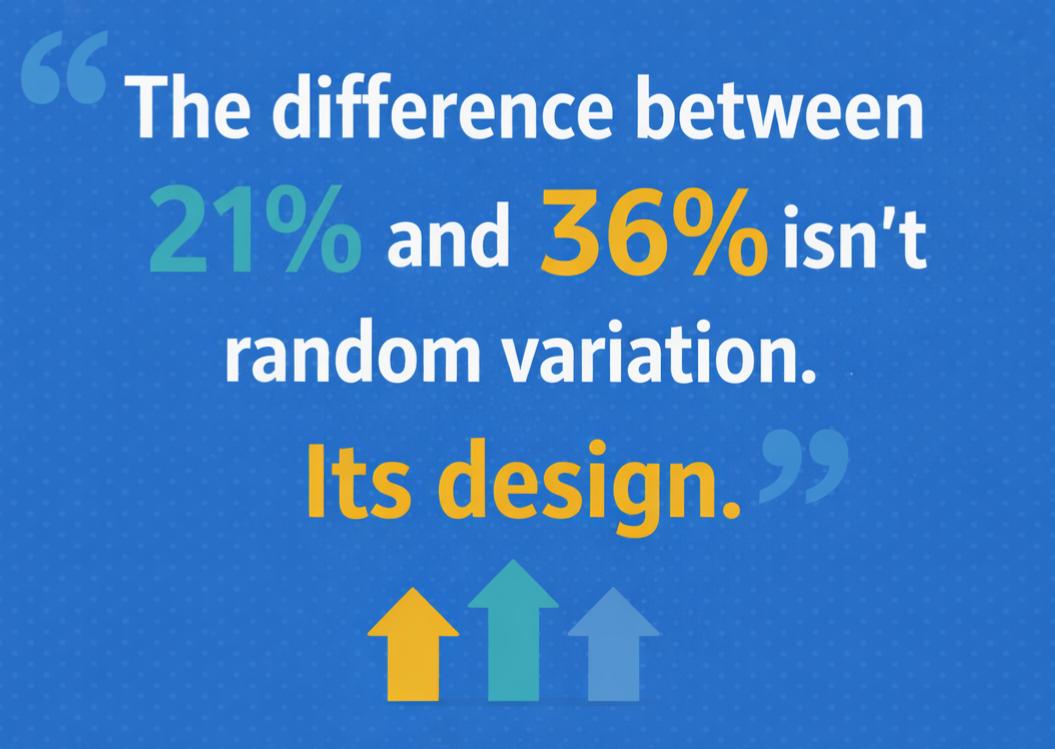 “The difference between 21% and 36% isn’t random variation. Its design.”